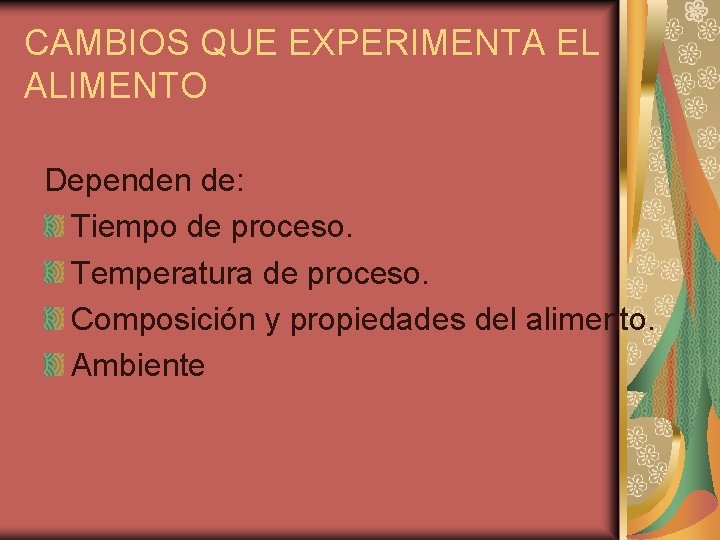 CAMBIOS QUE EXPERIMENTA EL ALIMENTO

Dependen de:
Tiempo de proceso.
Temperatura de proceso.
Composición y propiedades del alimento.
Ambiente